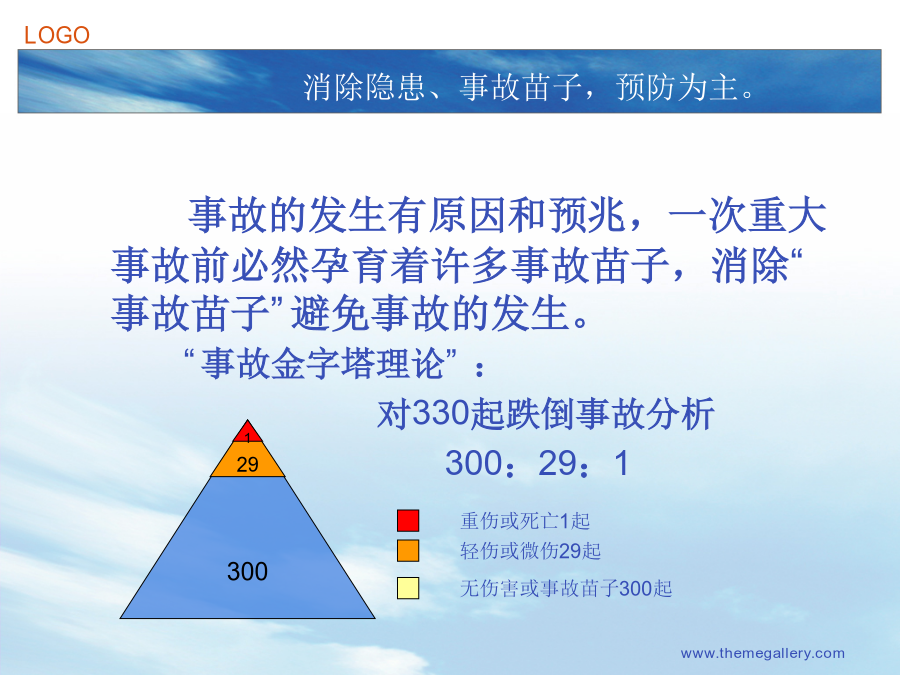 LOGO

消除隐患、事故苗子，预防为主。

事故的发生有原因和预兆，一次重大事故前必然孕育着许多事故苗子，消除“事故苗子”避免事故的发生。

“事故金字塔理论”：

对330起跌倒事故分析

300：29：1

1

29

300

重伤或死亡1起

轻伤或微伤29起

无伤害或事故苗子300起

www.themegallery.com